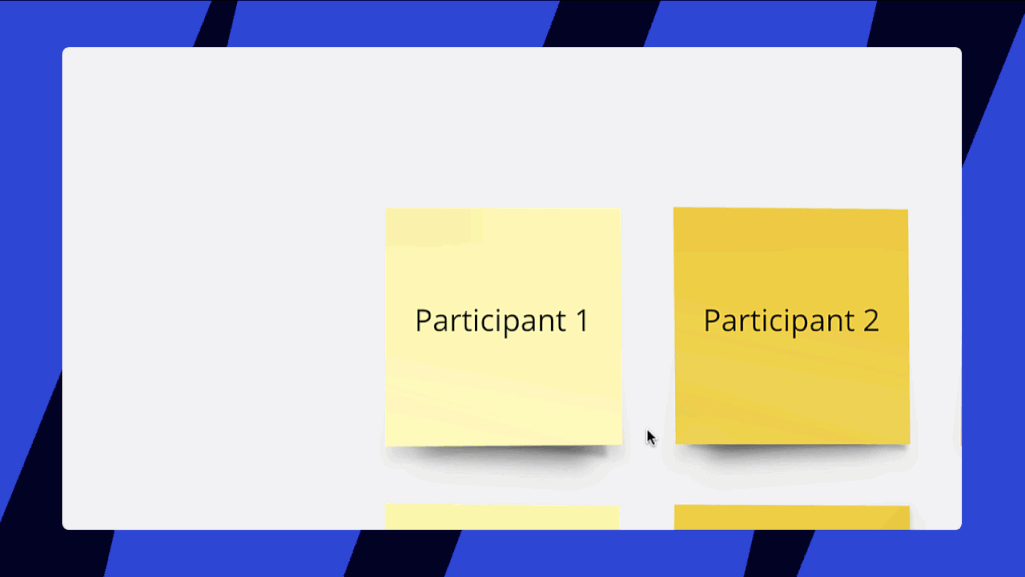 Participant 1

Participant 2